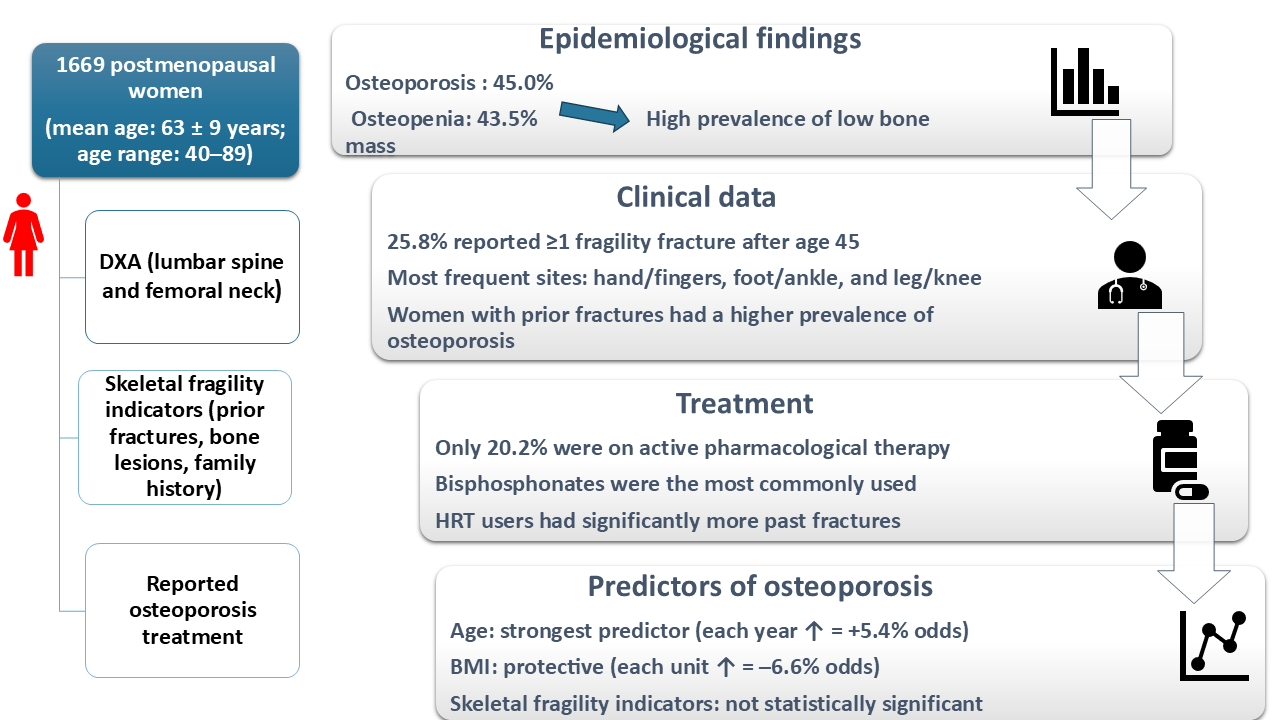 1669 postmenopausal women

(mean age: 63 ± 9 years; age range: 40–89)

DXA (lumbar spine and femoral neck)

Skeletal fragility indicators (prior fractures, bone lesions, family history)

Reported osteoporosis treatment

Epidemiological findings

Osteoporosis : 45.0%

Osteopenia: 43.5% High prevalence of low bone mass

Clinical data

25.8% reported ≥1 fragility fracture after age 45

Most frequent sites: hand/fingers, foot/ankle, and leg/knee

Women with prior fractures had a higher prevalence of osteoporosis

Treatment

Only 20.2% were on active pharmacological therapy

Bisphosphonates were the most commonly used

HRT users had significantly more past fractures

Predictors of osteoporosis

Age: strongest predictor (each year ↑ = +5.4% odds)

BMI: protective (each unit ↑ = –6.6% odds)

Skeletal fragility indicators: not statistically significant